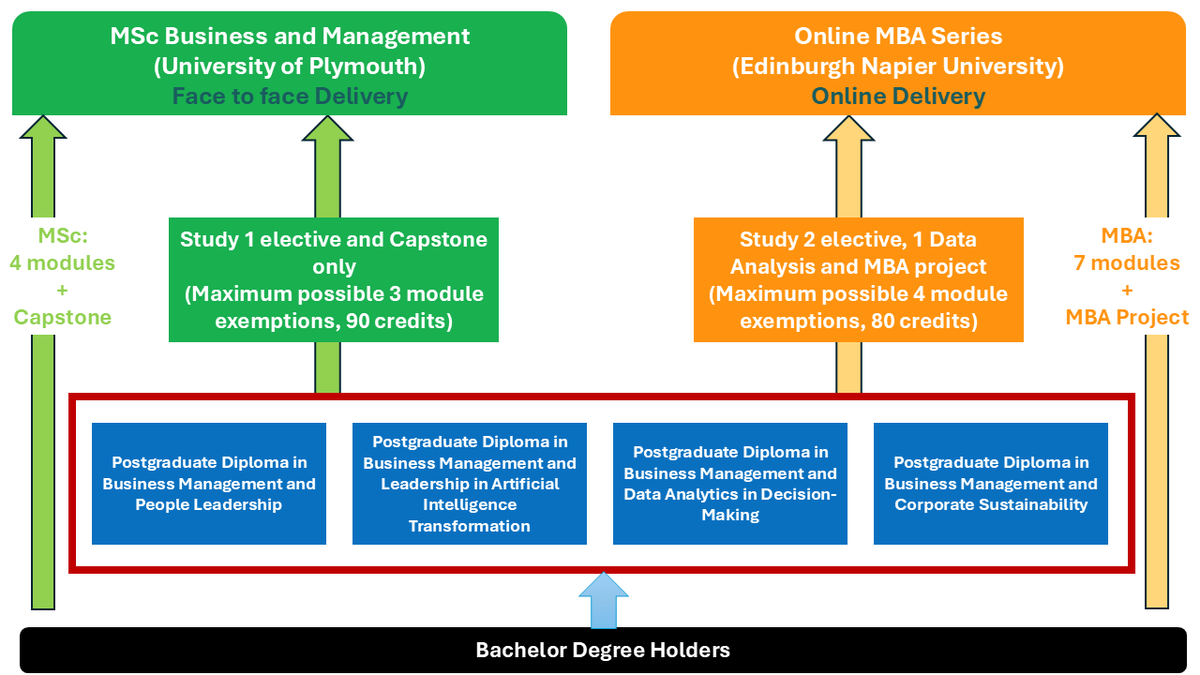 MSc Business and Management
(University of Plymouth)
Face to face Delivery

Online MBA Series
(Edinburgh Napier University)
Online Delivery

MSc:
4 modules
+
Capstone

Study 1 elective and Capstone only
(Maximum possible 3 module exemptions, 90 credits)

Study 2 elective, 1 Data Analysis and MBA project
(Maximum possible 4 module exemptions, 80 credits)

MBA:
7 modules
+
MBA Project

Postgraduate Diploma in Business Management and People Leadership

Postgraduate Diploma in Business Management and Leadership in Artificial Intelligence Transformation

Postgraduate Diploma in Business Management and Data Analytics in Decision-Making

Postgraduate Diploma in Business Management and Corporate Sustainability

Bachelor Degree Holders